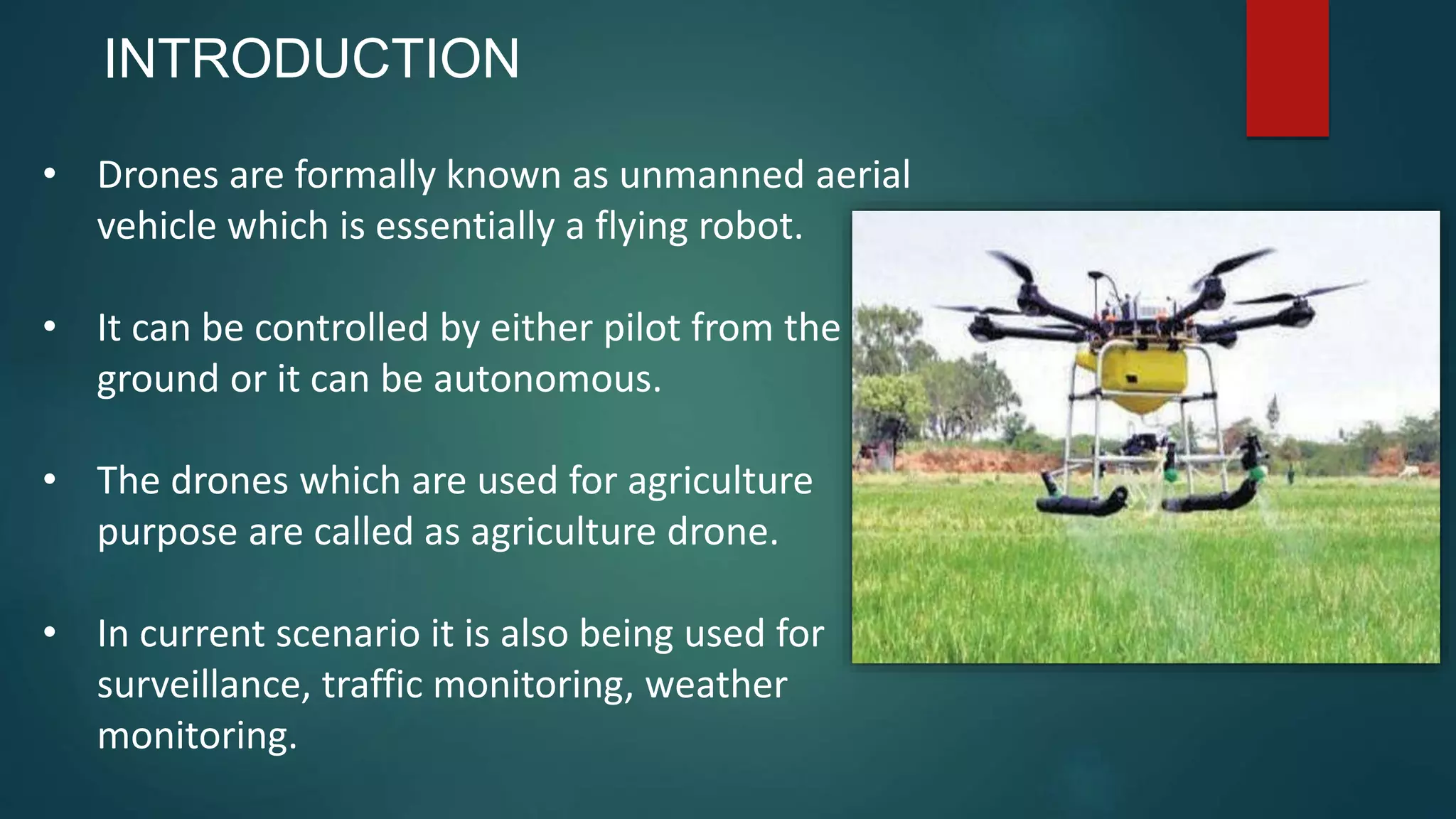 INTRODUCTION

• Drones are formally known as unmanned aerial vehicle which is essentially a flying robot.

• It can be controlled by either pilot from the ground or it can be autonomous.

• The drones which are used for agriculture purpose are called as agriculture drone.

• In current scenario it is also being used for surveillance, traffic monitoring, weather monitoring.